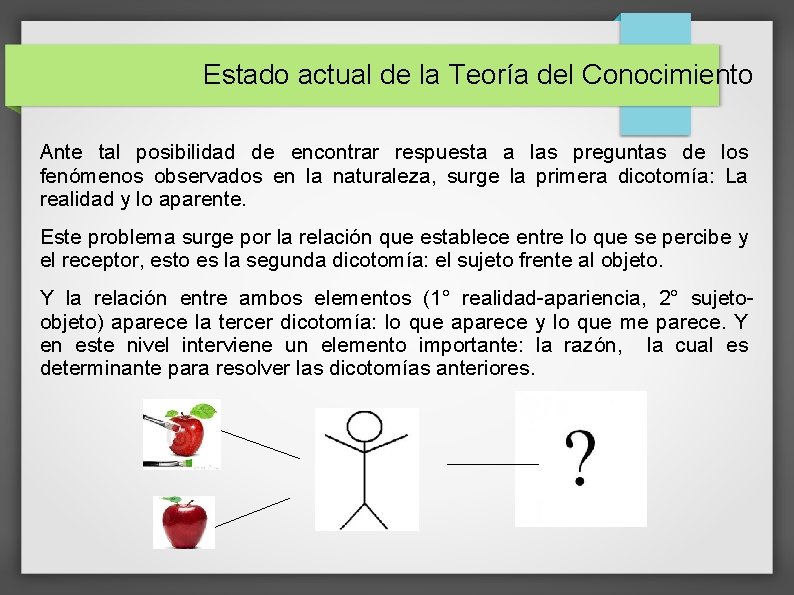 Estado actual de la Teoría del Conocimiento

Ante tal posibilidad de encontrar respuesta a las preguntas de los fenómenos observados en la naturaleza, surge la primera dicotomía: La realidad y lo aparente.

Este problema surge por la relación que establece entre lo que se percibe y el receptor, esto es la segunda dicotomía: el sujeto frente al objeto.

Y la relación entre ambos elementos (1° realidad-apariencia, 2° sujeto-objeto) aparece la tercer dicotomía: lo que aparece y lo que me parece. Y en este nivel interviene un elemento importante: la razón, la cual es determinante para resolver las dicotomías anteriores.

?